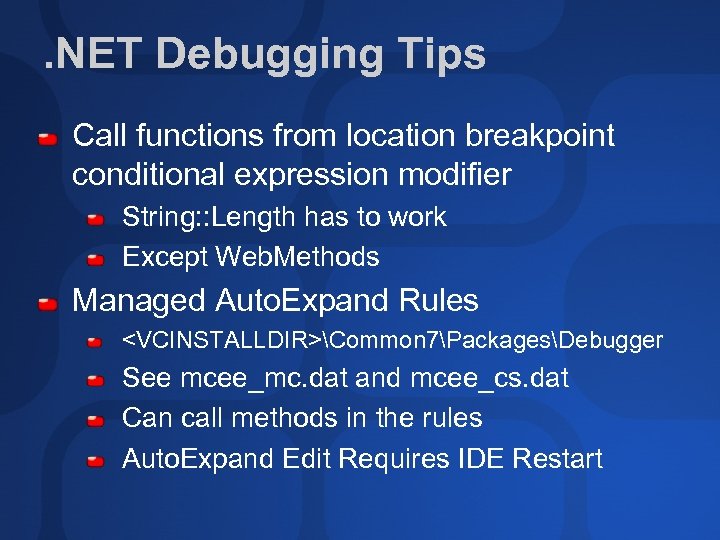 .NET Debugging Tips

Call functions from location breakpoint conditional expression modifier

String::Length has to work

Except WebMethods

Managed AutoExpand Rules

<VCINSTALLDIR>\Common7\Packages\Debugger

See mcee_mc.dat and mcee_cs.dat

Can call methods in the rules

AutoExpand Edit Requires IDE Restart